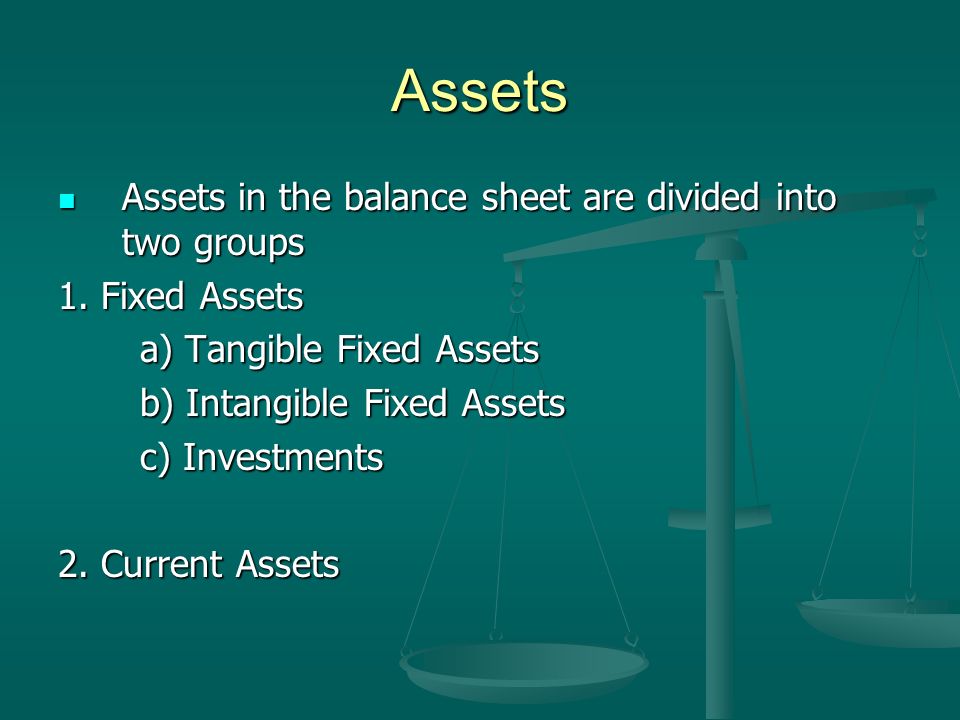 Assets

Assets in the balance sheet are divided into two groups

1. Fixed Assets

a) Tangible Fixed Assets

b) Intangible Fixed Assets

c) Investments

2. Current Assets